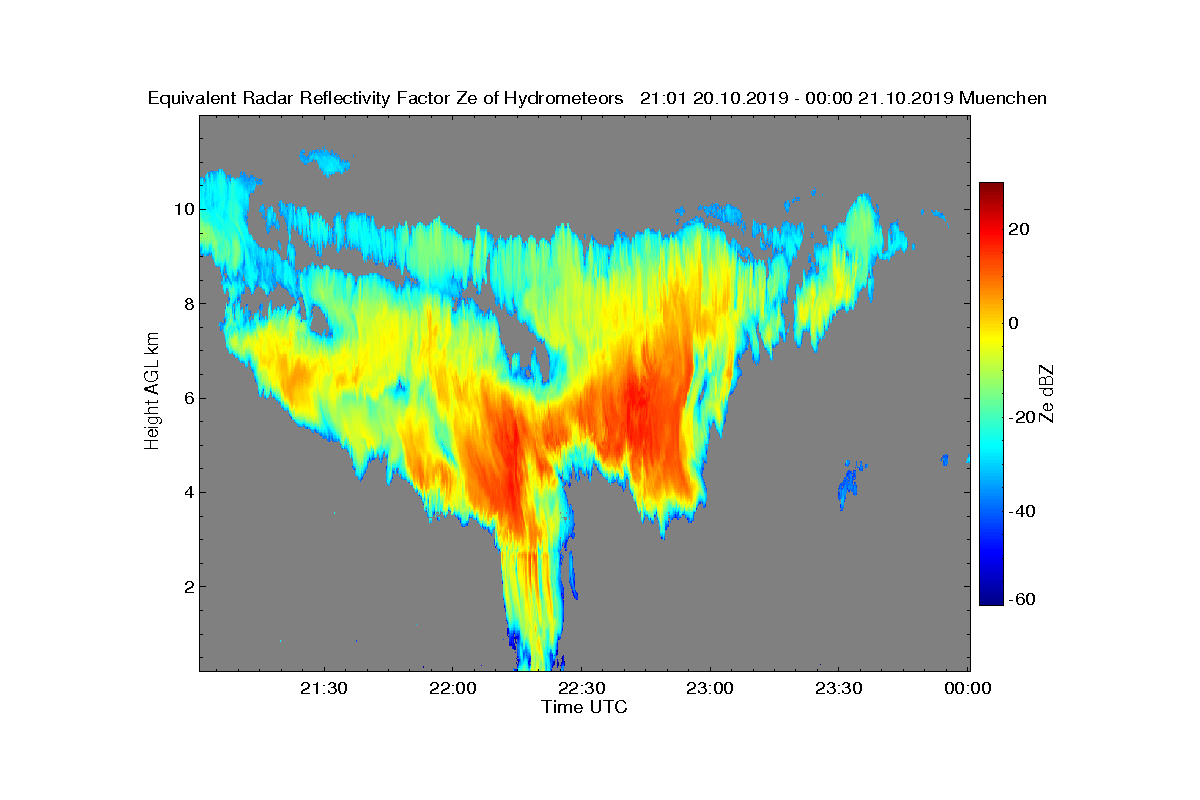 Equivalent Radar Reflectivity Factor Ze of Hydrometeors 21:01 20.10.2019 - 00:00 21.10.2019 Muenchen

Height AGL km

10
8
6
4
2

21:30 22:00 22:30 23:00 23:30 00:00

Time UTC

20
0
-20
-40
-60

Ze dBZ